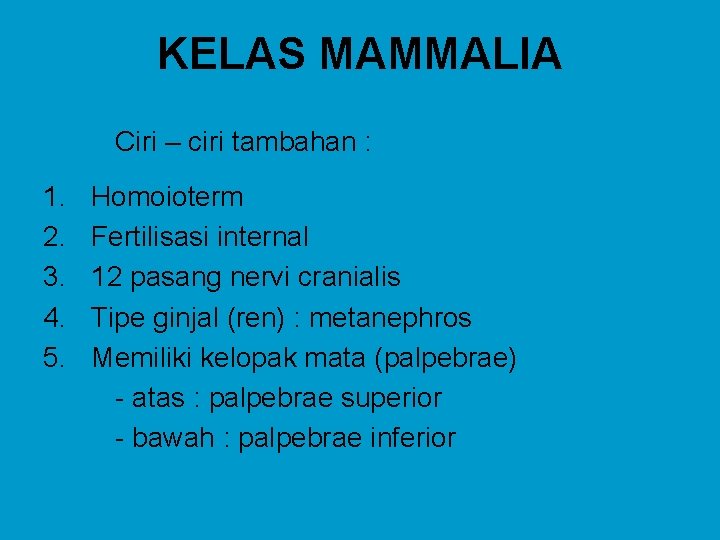 KELAS MAMMALIA

Ciri – ciri tambahan :

1. Homoioterm
2. Fertilisasi internal
3. 12 pasang nervi cranialis
4. Tipe ginjal (ren) : metanephros
5. Memiliki kelopak mata (palpebrae)
- atas : palpebrae superior
- bawah : palpebrae inferior